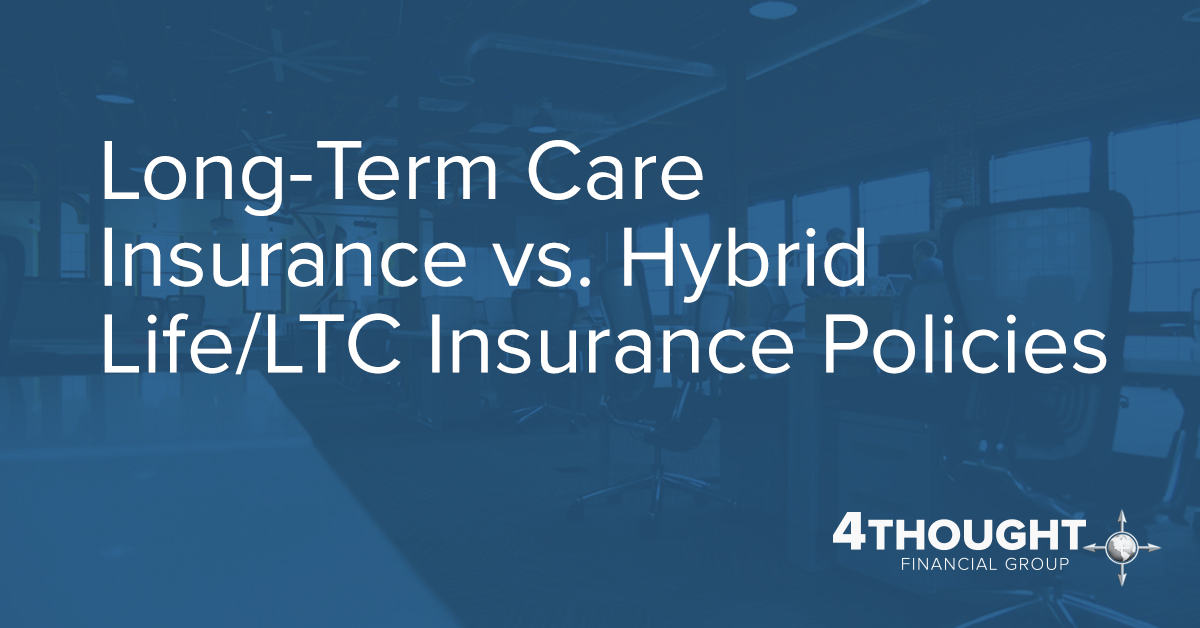 Long-Term Care Insurance vs. Hybrid Life/LTC Insurance Policies

4THOUGHT
FINANCIAL GROUP